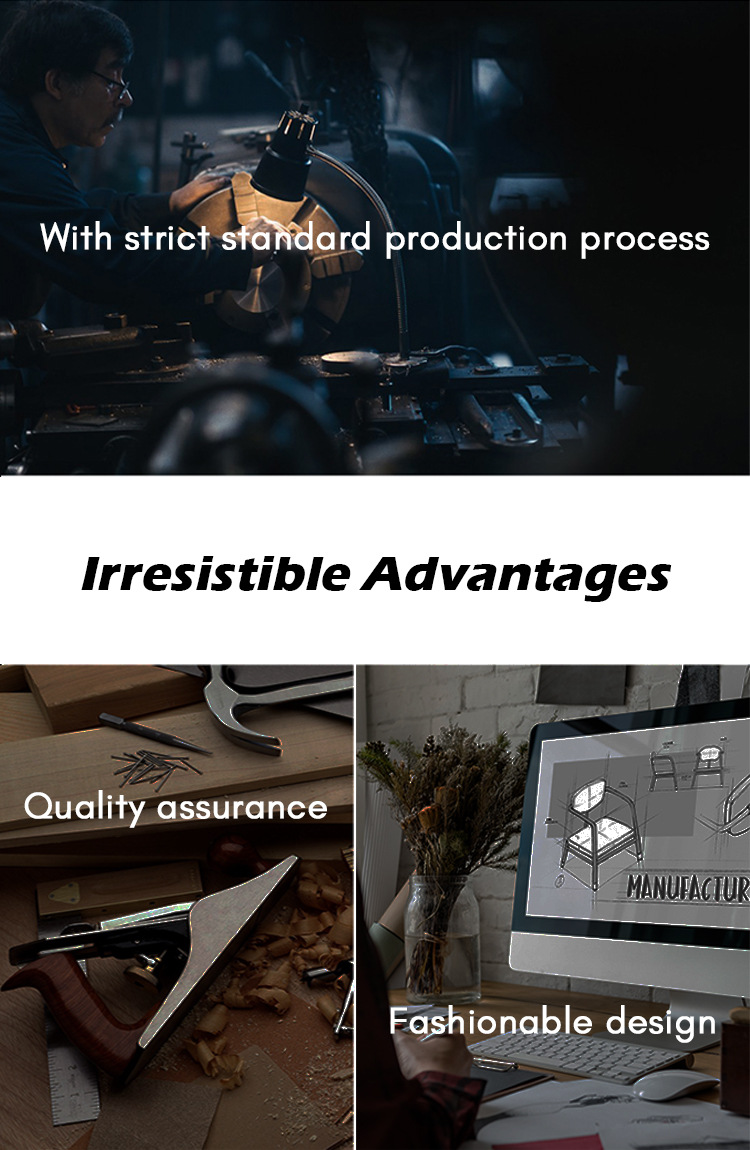 With strict standard production process

Irresistible Advantages

Quality assurance

MANUFACTUR

Fashionable design